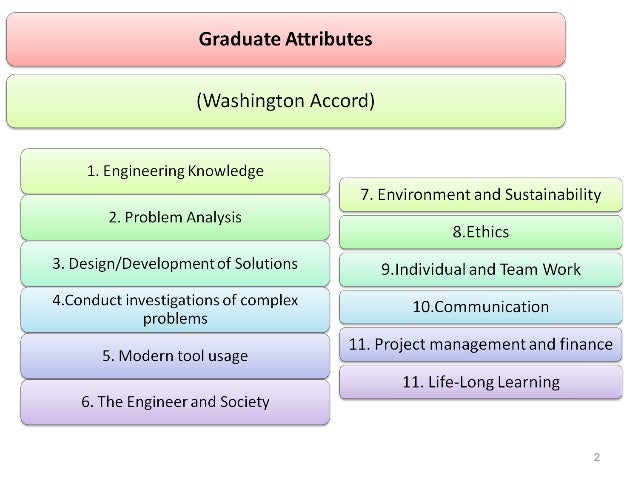 Graduate Attributes

(Washington Accord)

1. Engineering Knowledge

2. Problem Analysis

3. Design/Development of Solutions

4.Conduct investigations of complex problems

5. Modern tool usage

6. The Engineer and Society

7. Environment and Sustainability

8.Ethics

9.Individual and Team Work

10.Communication

11. Project management and finance

11. Life-Long Learning

2